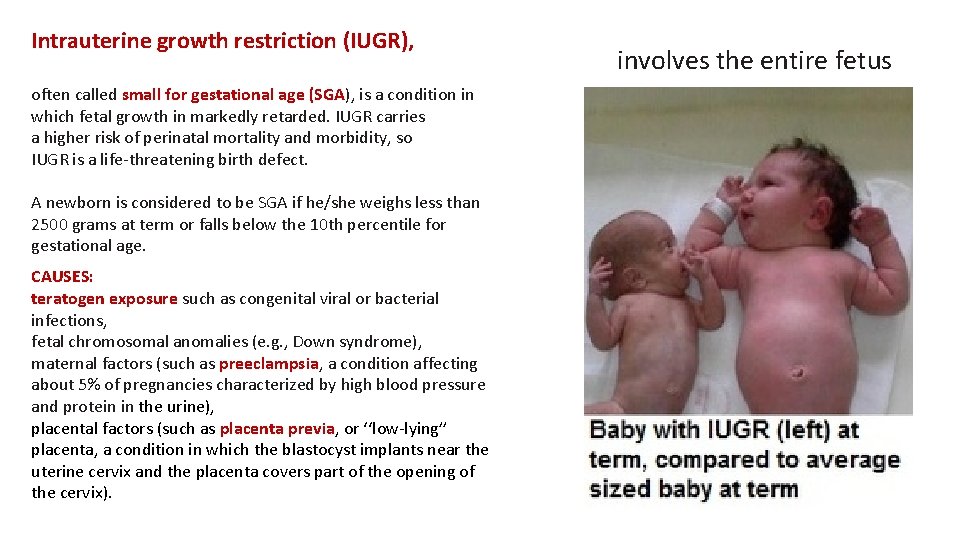 Intrauterine growth restriction (IUGR),

often called small for gestational age (SGA), is a condition in which fetal growth in markedly retarded. IUGR carries a higher risk of perinatal mortality and morbidity, so IUGR is a life-threatening birth defect.

A newborn is considered to be SGA if he/she weighs less than 2500 grams at term or falls below the 10th percentile for gestational age.

CAUSES:
teratogen exposure such as congenital viral or bacterial infections,
fetal chromosomal anomalies (e.g., Down syndrome),
maternal factors (such as preeclampsia, a condition affecting about 5% of pregnancies characterized by high blood pressure and protein in the urine),
placental factors (such as placenta previa, or ‘‘low-lying’’ placenta, a condition in which the blastocyst implants near the uterine cervix and the placenta covers part of the opening of the cervix).

involves the entire fetus

Baby with IUGR (left) at term, compared to average sized baby at term